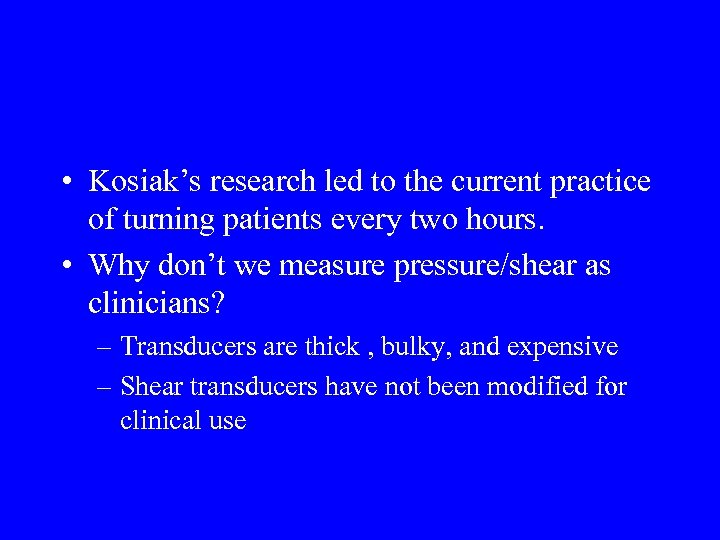 • Kosiak’s research led to the current practice of turning patients every two hours.

• Why don’t we measure pressure/shear as clinicians?

– Transducers are thick , bulky, and expensive

– Shear transducers have not been modified for clinical use